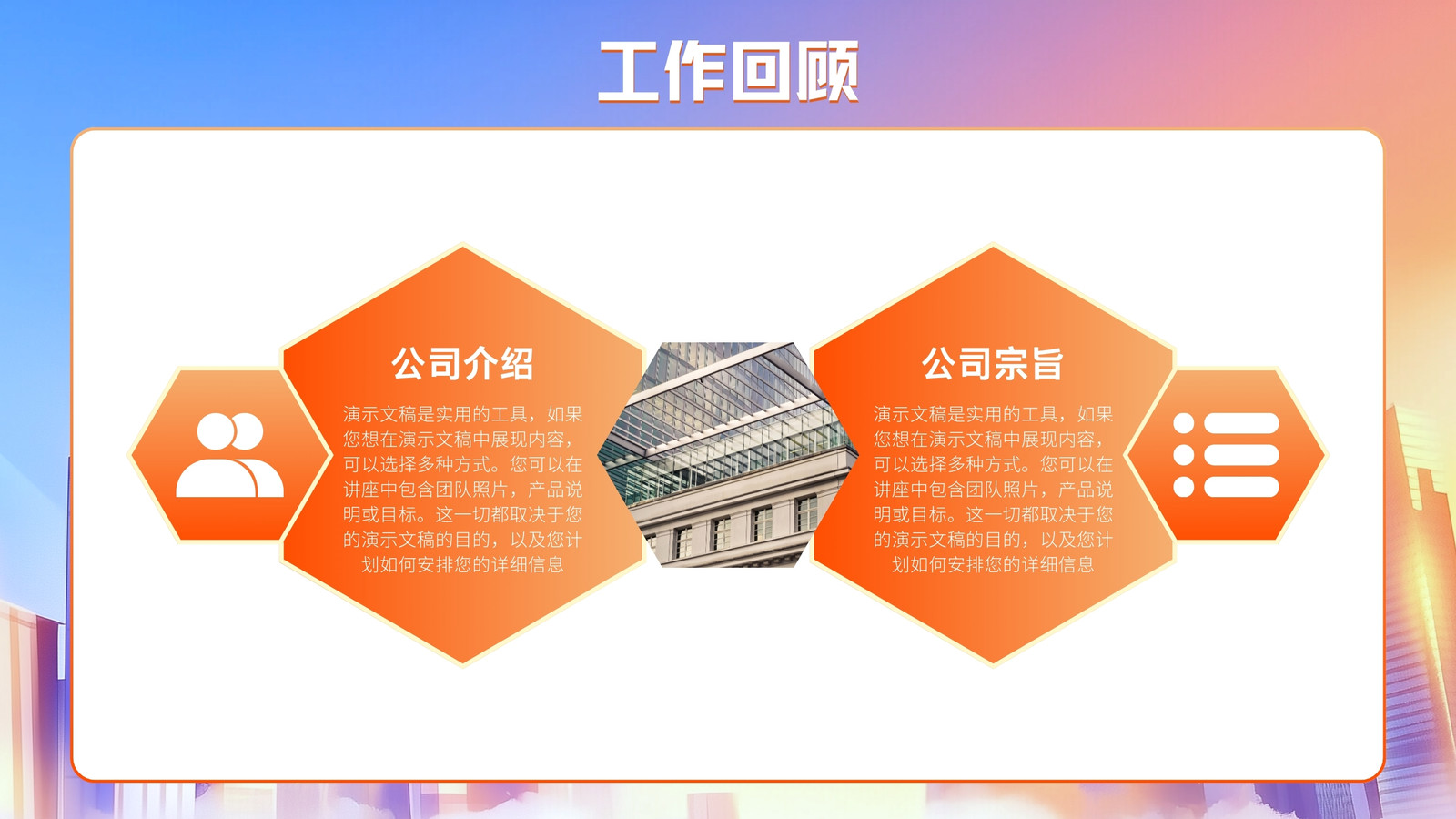 工作回顾

公司介绍

演示文稿是实用的工具，如果您想在演示文稿中展现内容，可以选择多种方式。您可以在讲座中包含团队照片，产品说明或目标。这一切都取决于您的演示文稿的目的，以及您计划如何安排您的详细信息

公司宗旨

演示文稿是实用的工具，如果您想在演示文稿中展现内容，可以选择多种方式。您可以在讲座中包含团队照片，产品说明或目标。这一切都取决于您的演示文稿的目的，以及您计划如何安排您的详细信息